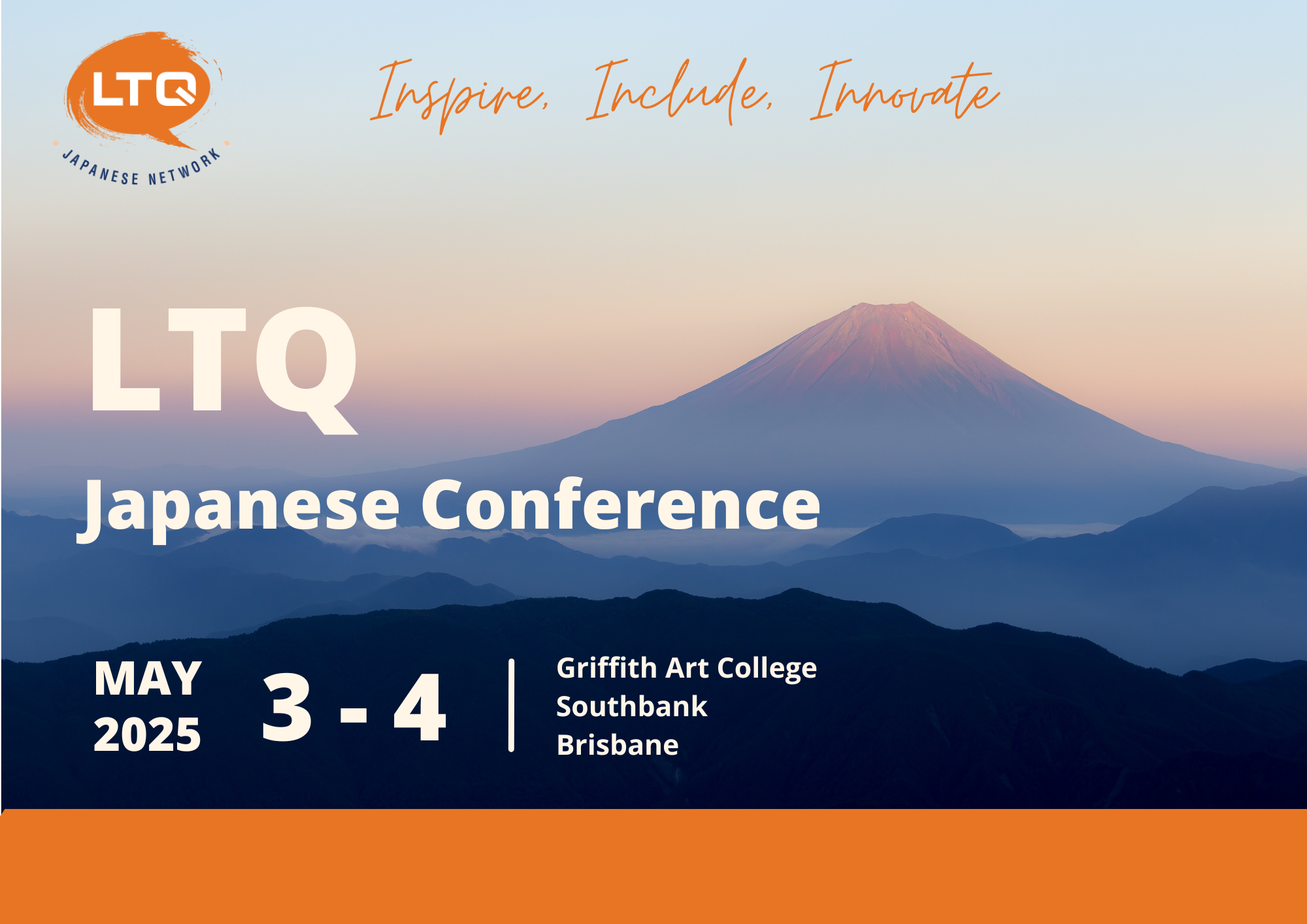 LTQ
JAPANESE NETWORK

Inspire, Include, Innovate

LTQ
Japanese Conference

MAY 2025 3 - 4

Griffith Art College
Southbank
Brisbane